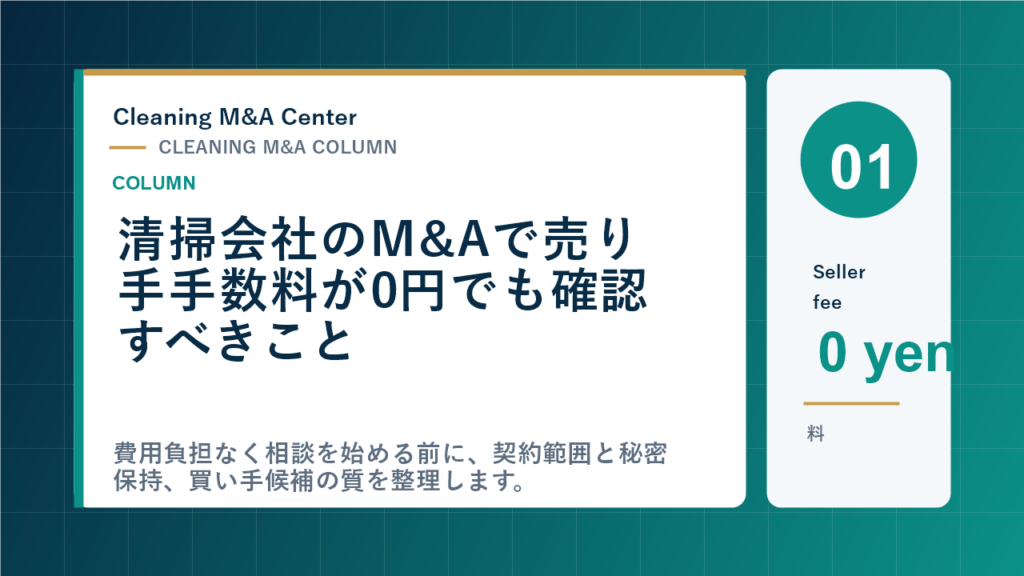 Cleaning M&A Center

CLEANING M&A COLUMN

COLUMN

清掃会社のM&Aで売り手手数料が0円でも確認すべきこと

費用負担なく相談を始める前に、契約範囲と秘密保持、買い手候補の質を整理します。

01

Seller fee

0 yen

料